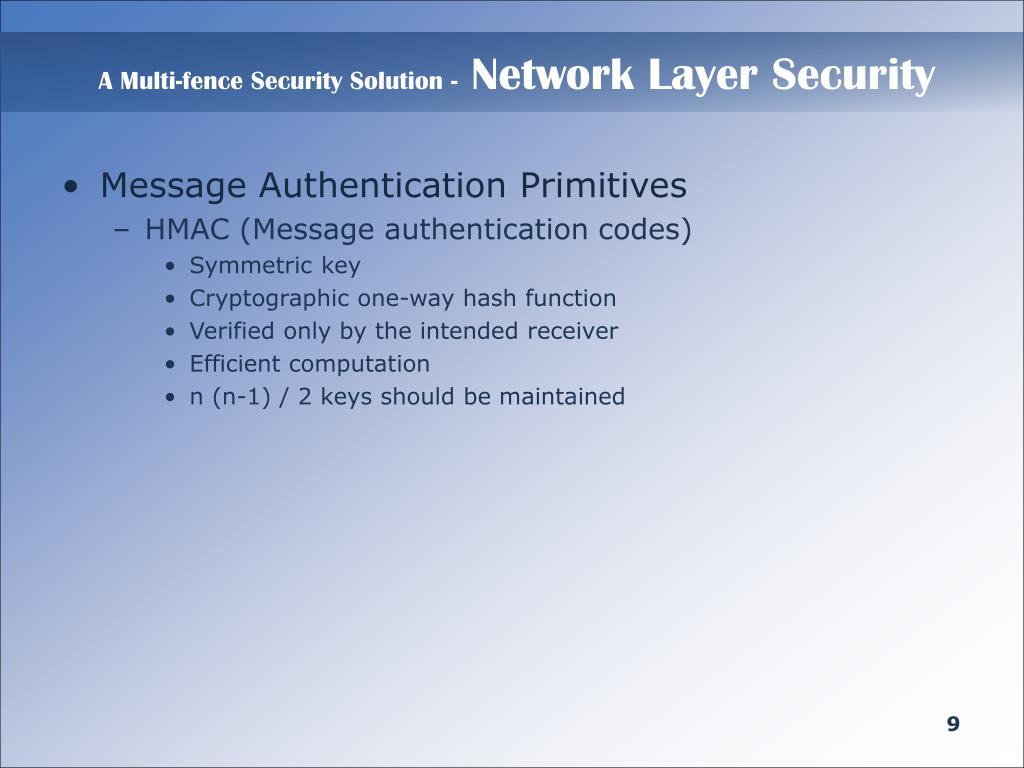 A Multi-fence Security Solution - Network Layer Security

• Message Authentication Primitives
  – HMAC (Message authentication codes)
    • Symmetric key
    • Cryptographic one-way hash function
    • Verified only by the intended receiver
    • Efficient computation
    • n (n-1) / 2 keys should be maintained

9